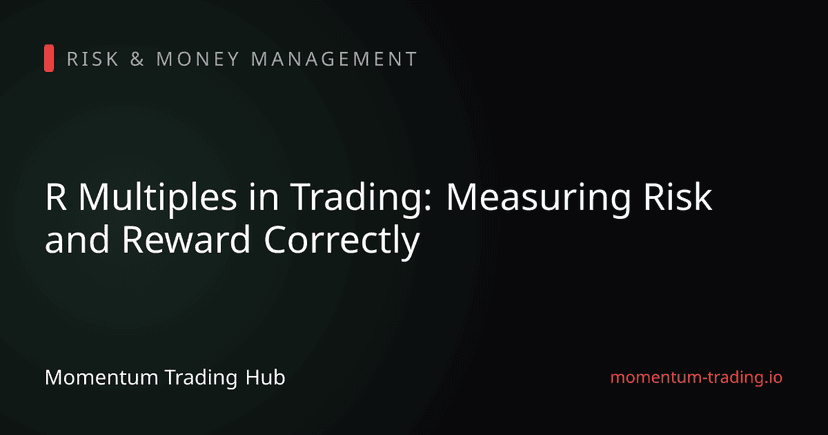 RISK & MONEY MANAGEMENT

R Multiples in Trading: Measuring Risk and Reward Correctly

Momentum Trading Hub

momentum-trading.io